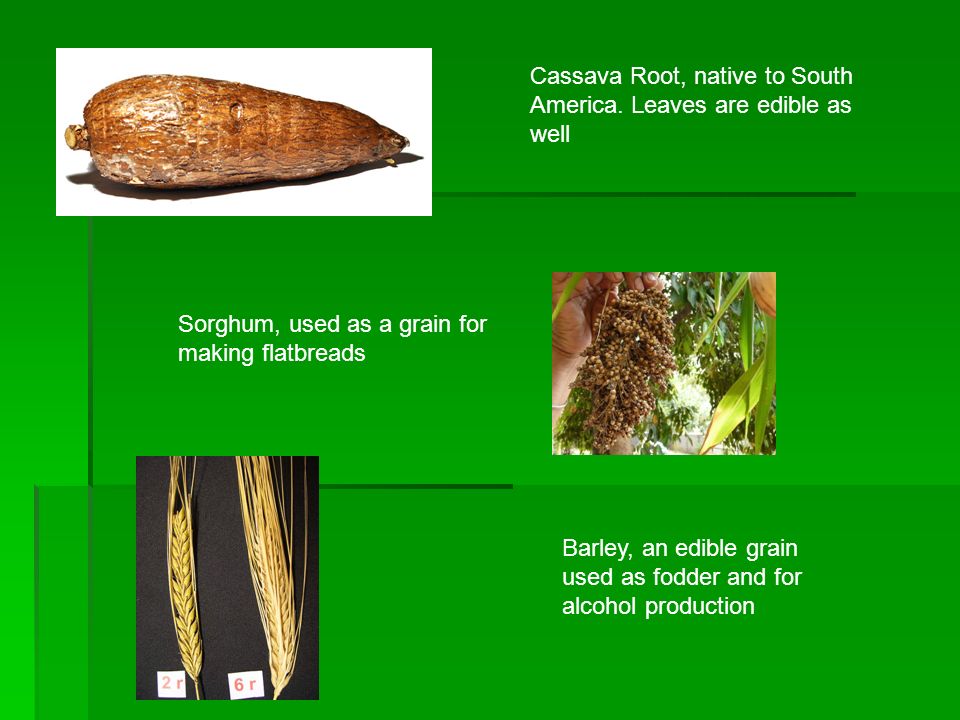 Cassava Root, native to South America. Leaves are edible as well

Sorghum, used as a grain for making flatbreads

2 r

6 r

Barley, an edible grain used as fodder and for alcohol production